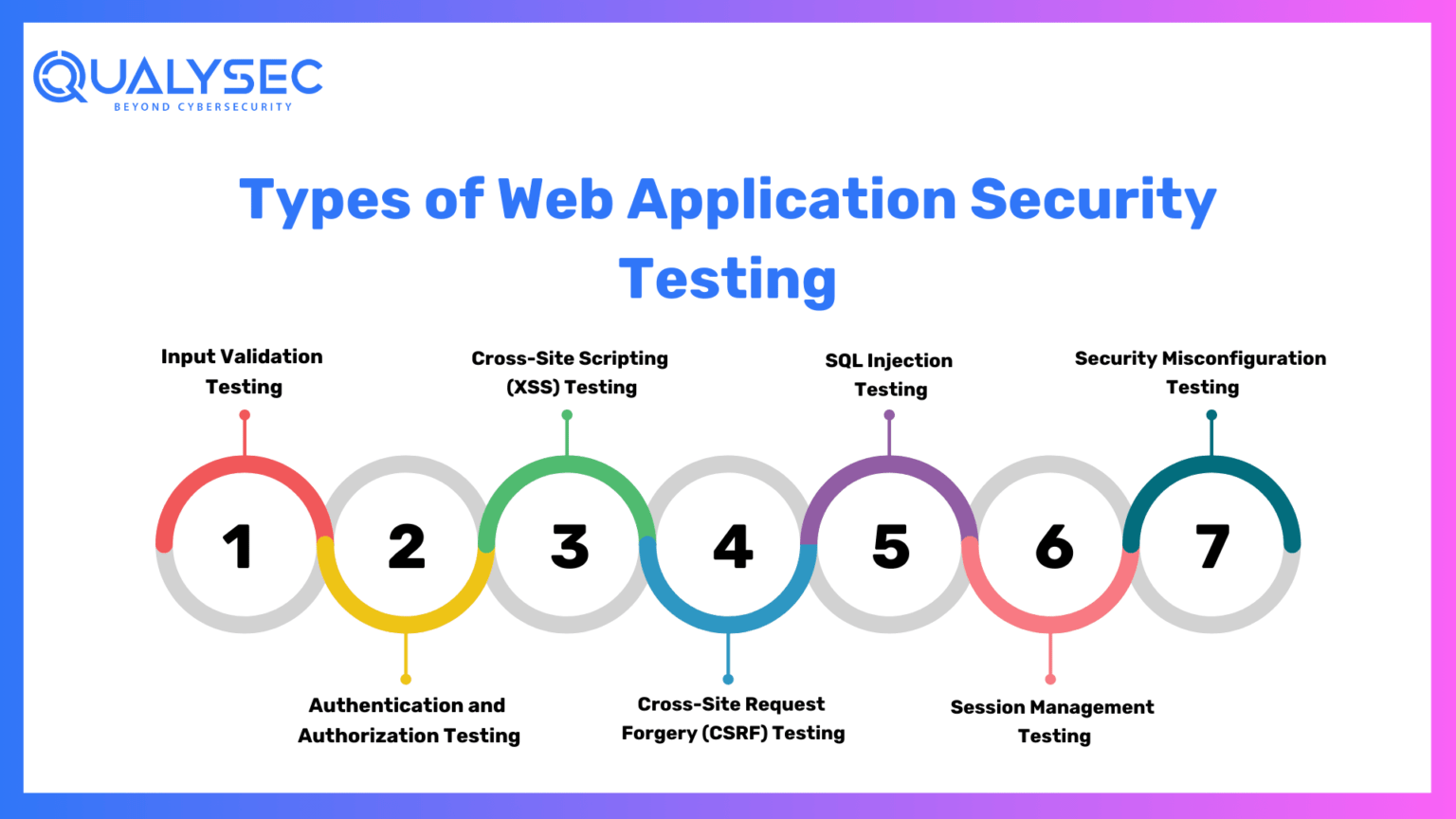 QUALYSEC
BEYOND CYBERSECURITY

Types of Web Application Security Testing

Input Validation Testing

Cross-Site Scripting (XSS) Testing

SQL Injection Testing

Security Misconfiguration Testing

1

2

3

4

5

6

7

Authentication and Authorization Testing

Cross-Site Request Forgery (CSRF) Testing

Session Management Testing